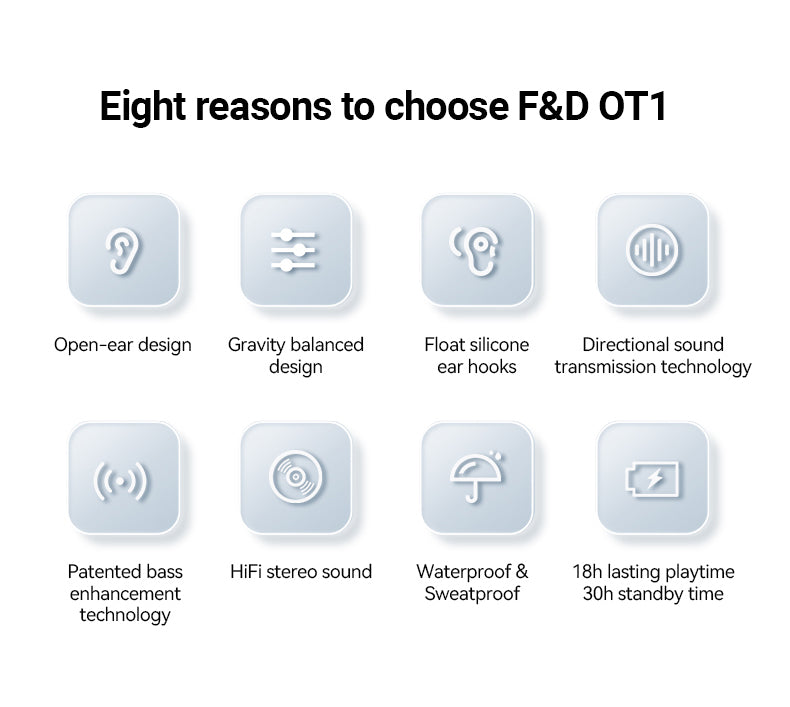 Eight reasons to choose F&D OT1

Open-ear design

Gravity balanced design

Float silicone ear hooks

Directional sound transmission technology

Patented bass enhancement technology

HiFi stereo sound

Waterproof & Sweatproof

18h lasting playtime
30h standby time